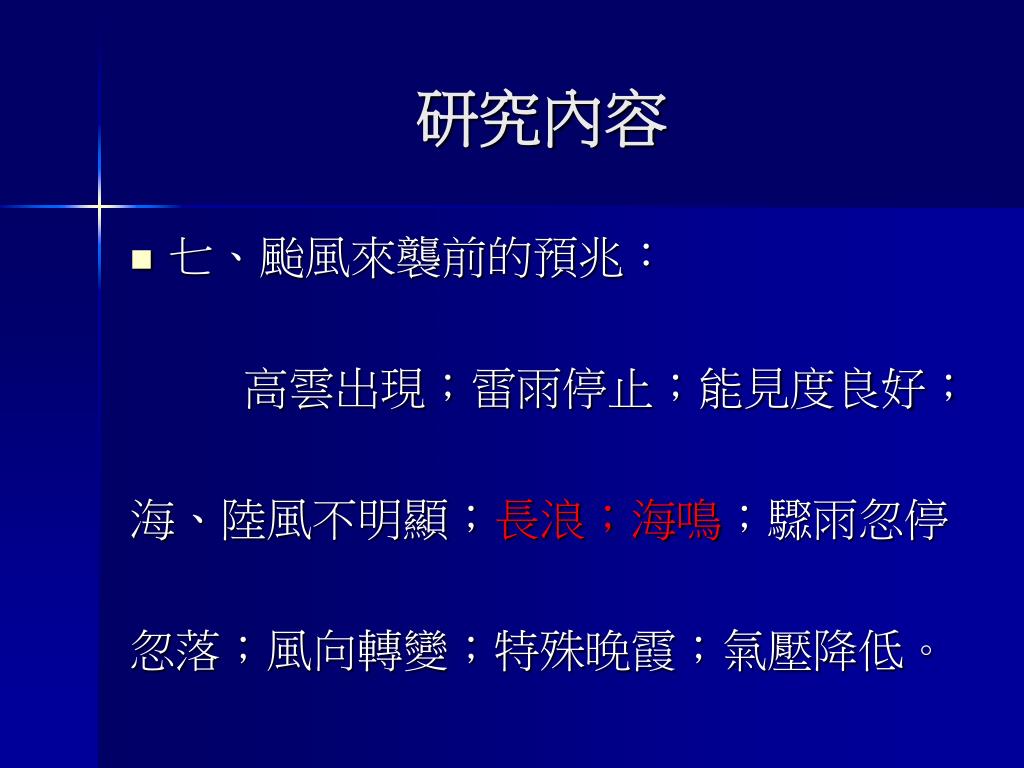 研究內容

七、颱風來襲前的預兆：

高雲出現；雷雨停止；能見度良好；海、陸風不明顯；長浪；海鳴；驟雨忽停忽落；風向轉變；特殊晚霞；氣壓降低。